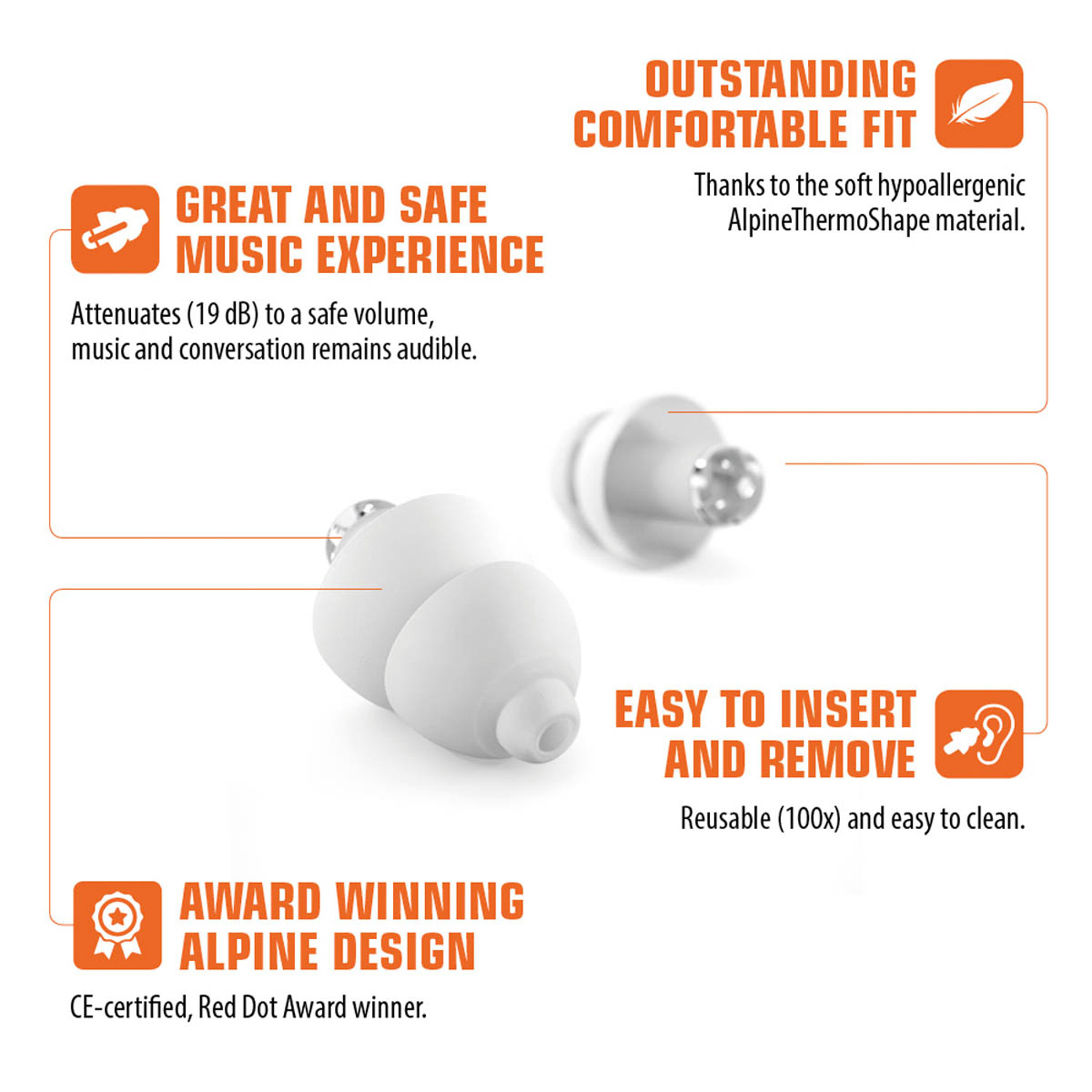 OUTSTANDING COMFORTABLE FIT

Thanks to the soft hypoallergenic AlpineThermoShape material.

GREAT AND SAFE MUSIC EXPERIENCE

Attenuates (19 dB) to a safe volume, music and conversation remains audible.

EASY TO INSERT AND REMOVE

Reusable (100x) and easy to clean.

AWARD WINNING ALPINE DESIGN

CE-certified, Red Dot Award winner.